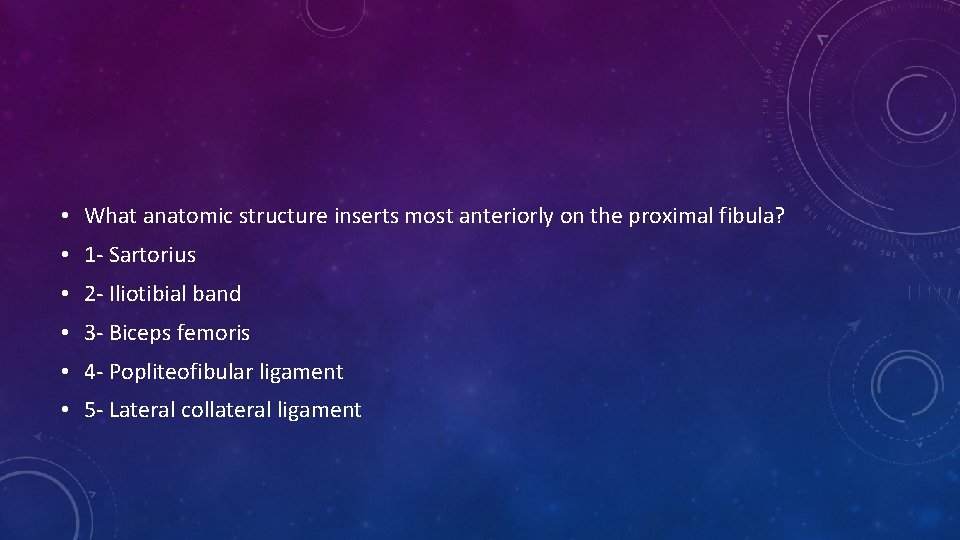 • What anatomic structure inserts most anteriorly on the proximal fibula?
• 1- Sartorius
• 2- Iliotibial band
• 3- Biceps femoris
• 4- Popliteofibular ligament
• 5- Lateral collateral ligament